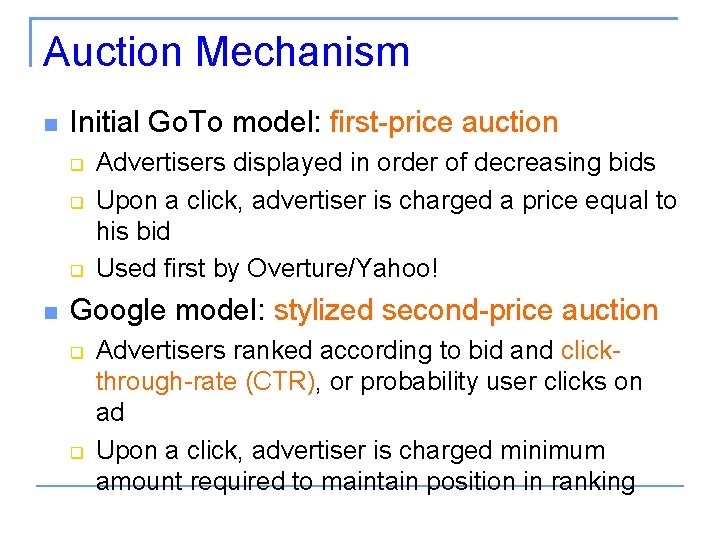 Auction Mechanism

Initial GoTo model: first-price auction

Advertisers displayed in order of decreasing bids

Upon a click, advertiser is charged a price equal to his bid

Used first by Overture/Yahoo!

Google model: stylized second-price auction

Advertisers ranked according to bid and click-through-rate (CTR), or probability user clicks on ad

Upon a click, advertiser is charged minimum amount required to maintain position in ranking